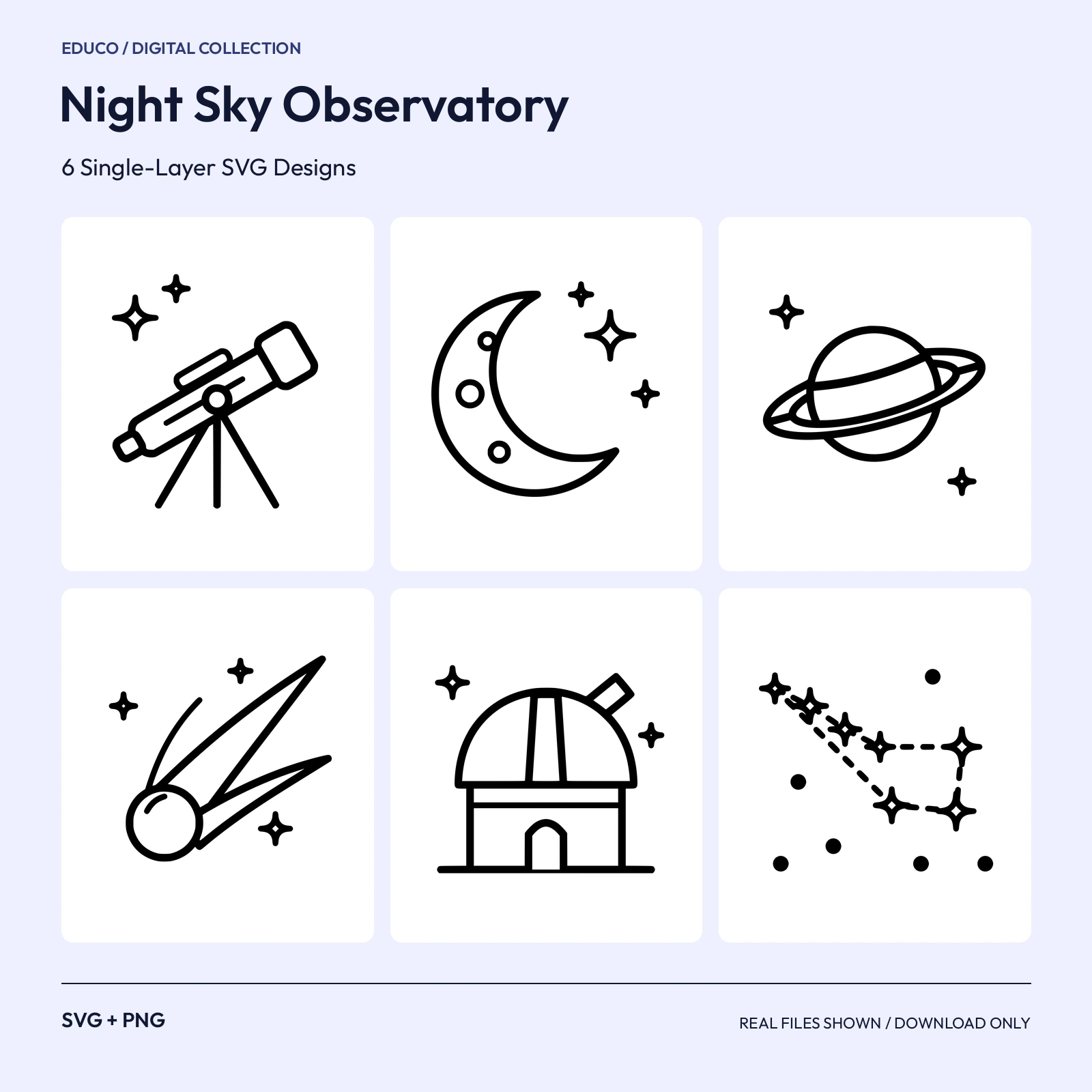 EDUCO / DIGITAL COLLECTION

Night Sky Observatory

6 Single-Layer SVG Designs

SVG + PNG

REAL FILES SHOWN / DOWNLOAD ONLY